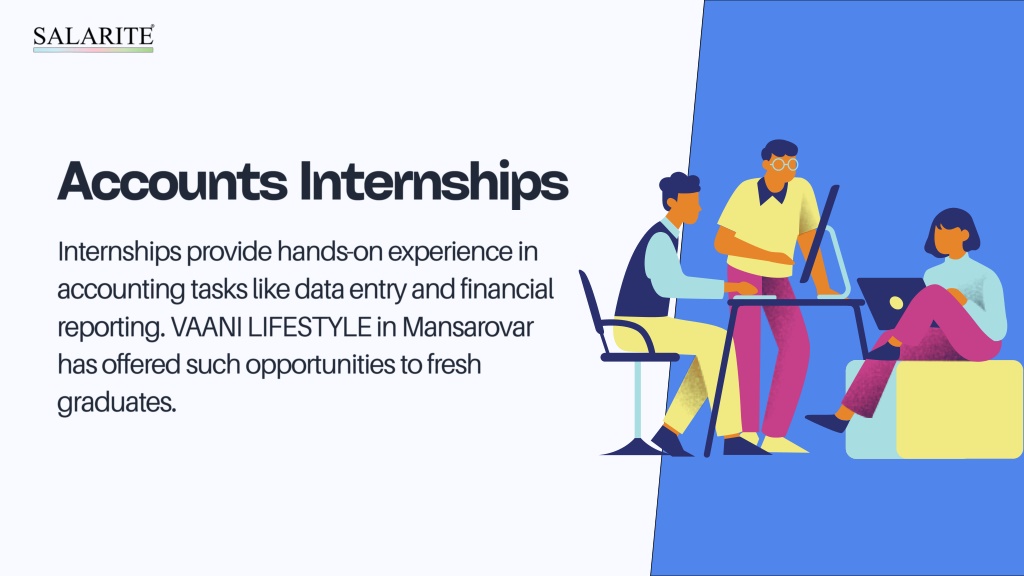 SALARITE

Accounts Internships

Internships provide hands-on experience in accounting tasks like data entry and financial reporting. VAANI LIFESTYLE in Mansarovar has offered such opportunities to fresh graduates.